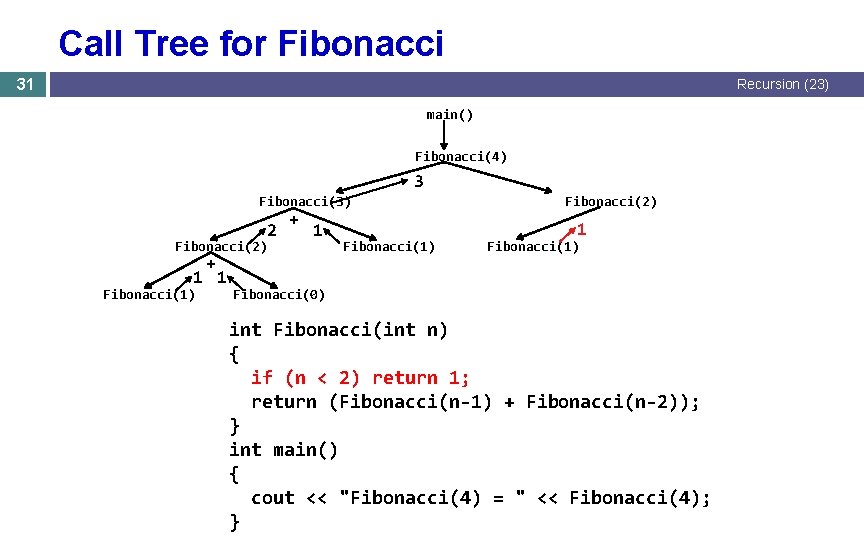 Call Tree for Fibonacci

31

Recursion (23)

main()

Fibonacci(4)

3

Fibonacci(3)

Fibonacci(2)

+

2

1

1

Fibonacci(2)

Fibonacci(1)

Fibonacci(1)

+

1

1

Fibonacci(1)

Fibonacci(0)

int Fibonacci(int n)
{
  if (n < 2) return 1;
  return (Fibonacci(n-1) + Fibonacci(n-2));
}
int main()
{
  cout << "Fibonacci(4) = " << Fibonacci(4);
}